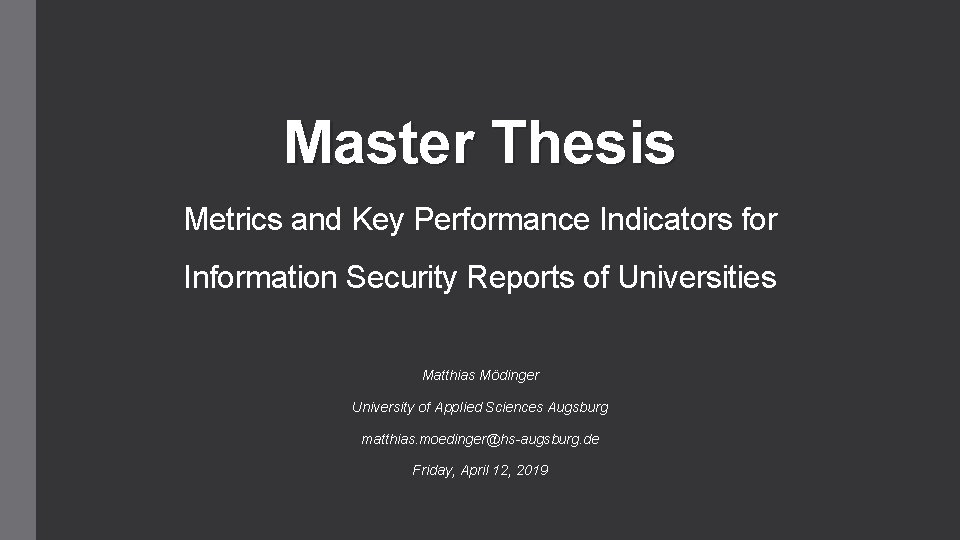 Master Thesis

Metrics and Key Performance Indicators for Information Security Reports of Universities

Matthias Mödinger

University of Applied Sciences Augsburg

matthias.moedinger@hs-augsburg.de

Friday, April 12, 2019